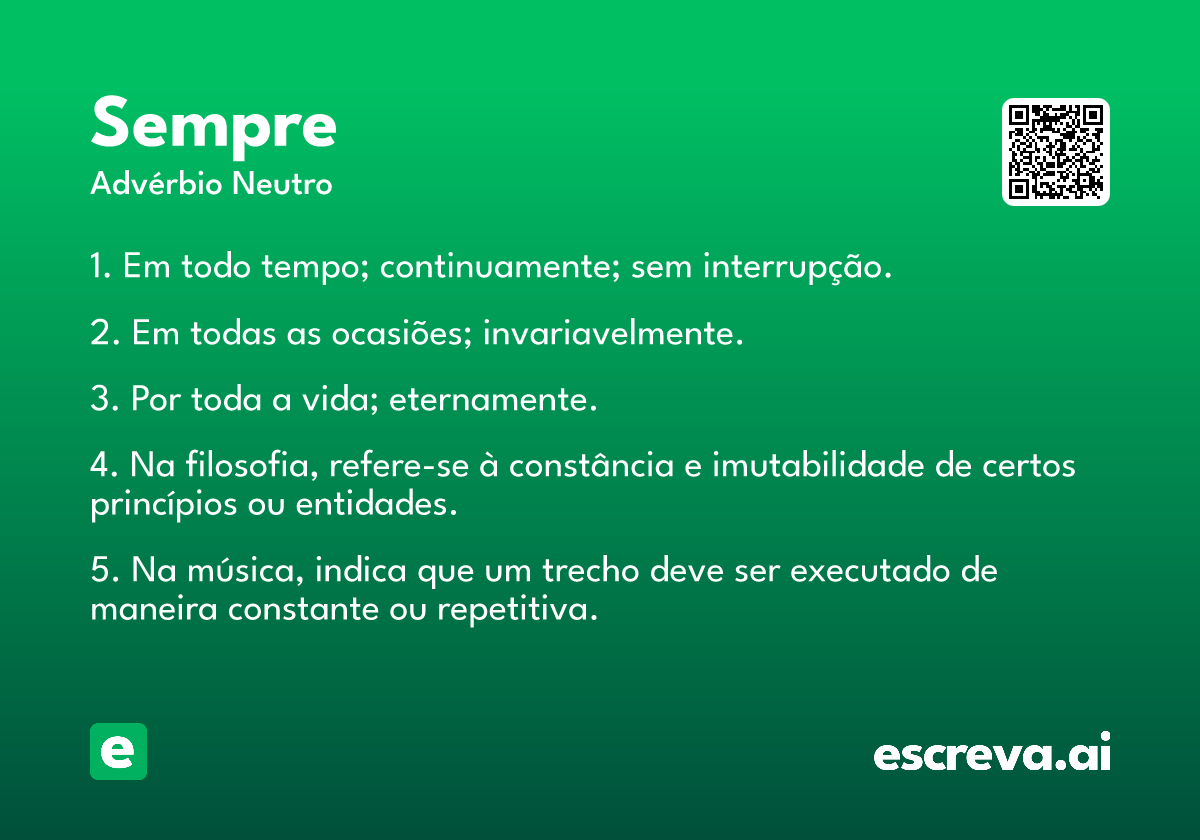 Sempre

Advérbio Neutro

1. Em todo tempo; continuamente; sem interrupção.

2. Em todas as ocasiões; invariavelmente.

3. Por toda a vida; eternamente.

4. Na filosofia, refere-se à constância e imutabilidade de certos princípios ou entidades.

5. Na música, indica que um trecho deve ser executado de maneira constante ou repetitiva.

e

escreva.ai